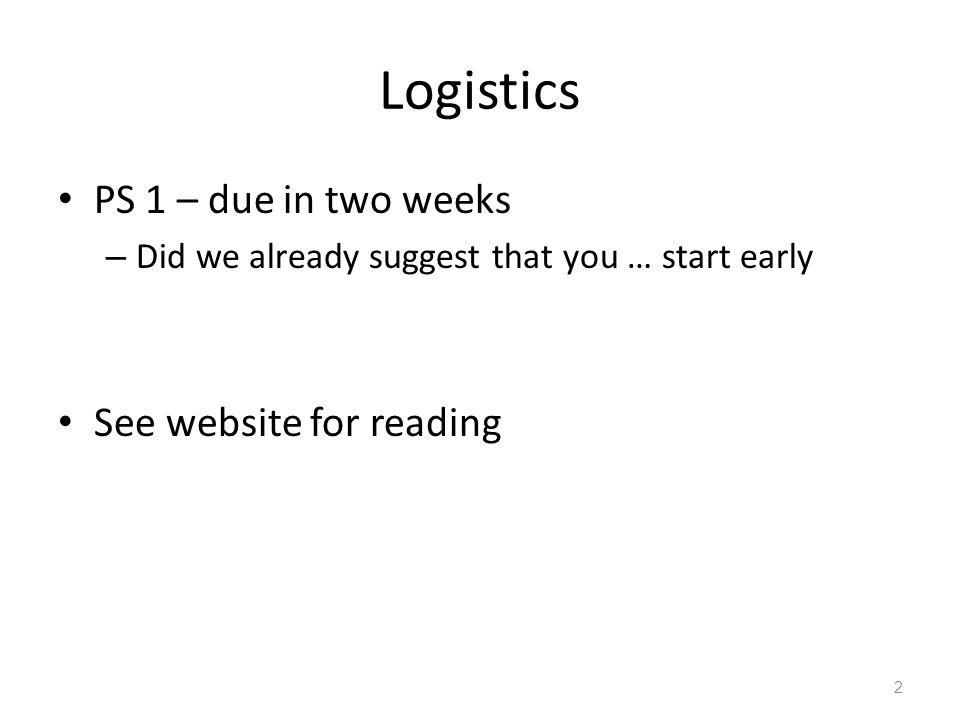 Logistics

• PS 1 – due in two weeks
– Did we already suggest that you … start early

• See website for reading

2